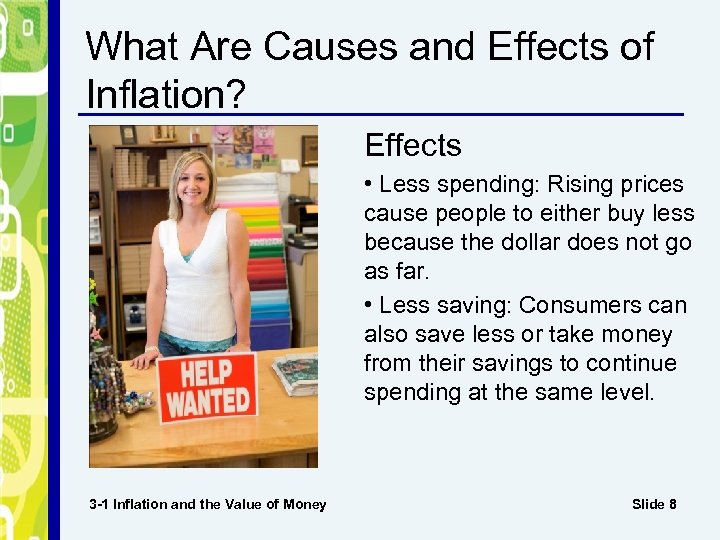 What Are Causes and Effects of Inflation?

HELP WANTED

Effects

• Less spending: Rising prices cause people to either buy less because the dollar does not go as far.

• Less saving: Consumers can also save less or take money from their savings to continue spending at the same level.

3-1 Inflation and the Value of Money

Slide 8